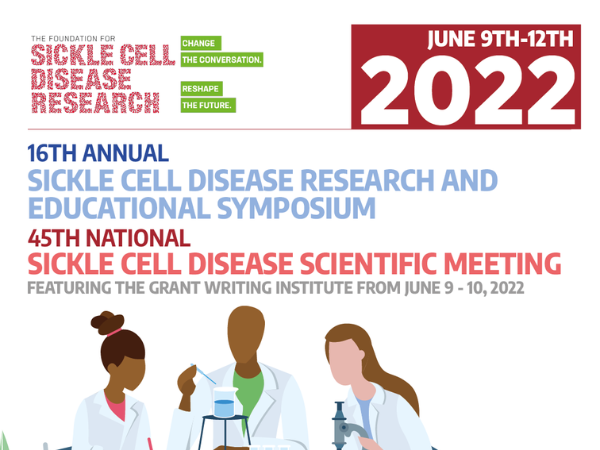 THE FOUNDATION FOR
SICKLE CELL DISEASE RESEARCH

CHANGE
THE CONVERSATION.

RESHAPE
THE FUTURE.

JUNE 9TH-12TH
2022

16TH ANNUAL
SICKLE CELL DISEASE RESEARCH AND EDUCATIONAL SYMPOSIUM
45TH NATIONAL
SICKLE CELL DISEASE SCIENTIFIC MEETING
FEATURING THE GRANT WRITING INSTITUTE FROM JUNE 9 - 10, 2022